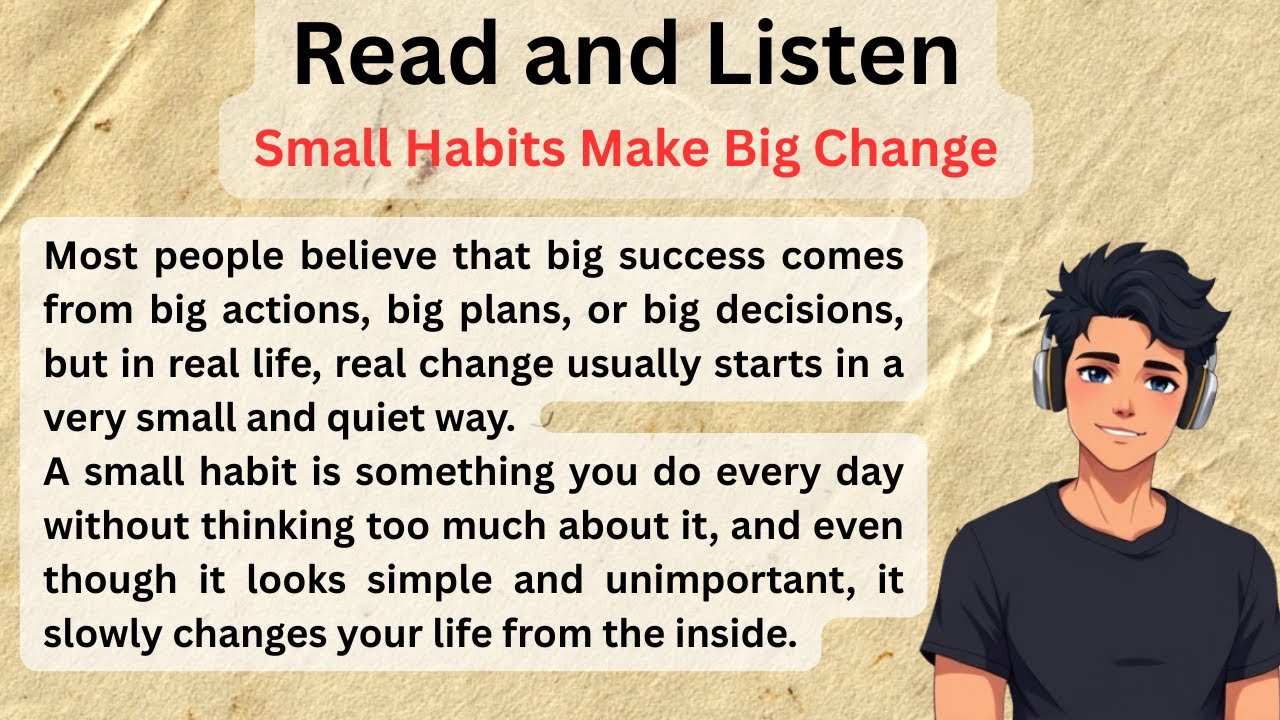 Read and Listen

Small Habits Make Big Change

Most people believe that big success comes from big actions, big plans, or big decisions, but in real life, real change usually starts in a very small and quiet way.

A small habit is something you do every day without thinking too much about it, and even though it looks simple and unimportant, it slowly changes your life from the inside.